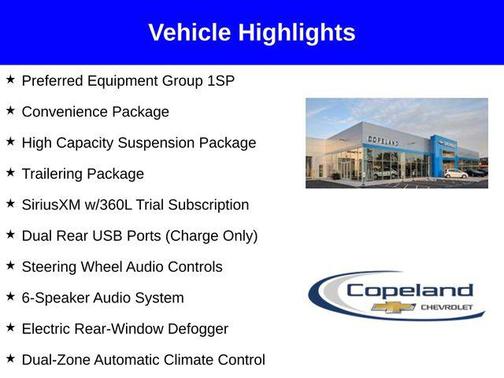 Vehicle Highlights

★ Preferred Equipment Group 1SP

★ Convenience Package

★ High Capacity Suspension Package

★ Trailering Package

★ SiriusXM w/360L Trial Subscription

★ Dual Rear USB Ports (Charge Only)

★ Steering Wheel Audio Controls

★ 6-Speaker Audio System

★ Electric Rear-Window Defogger

★ Dual-Zone Automatic Climate Control

COPELAND

Copeland
CHEVROLET